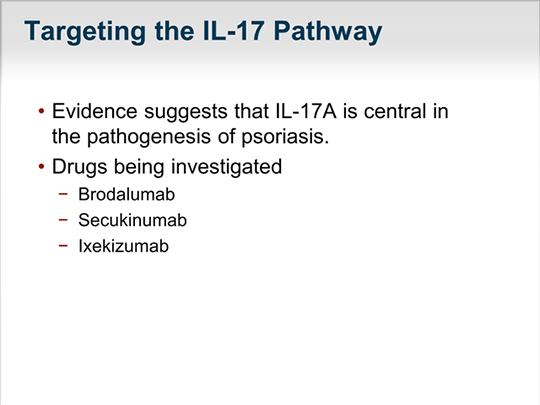 Targeting the IL-17 Pathway

• Evidence suggests that IL-17A is central in the pathogenesis of psoriasis.

• Drugs being investigated
 − Brodalumab
 − Secukinumab
 − Ixekizumab